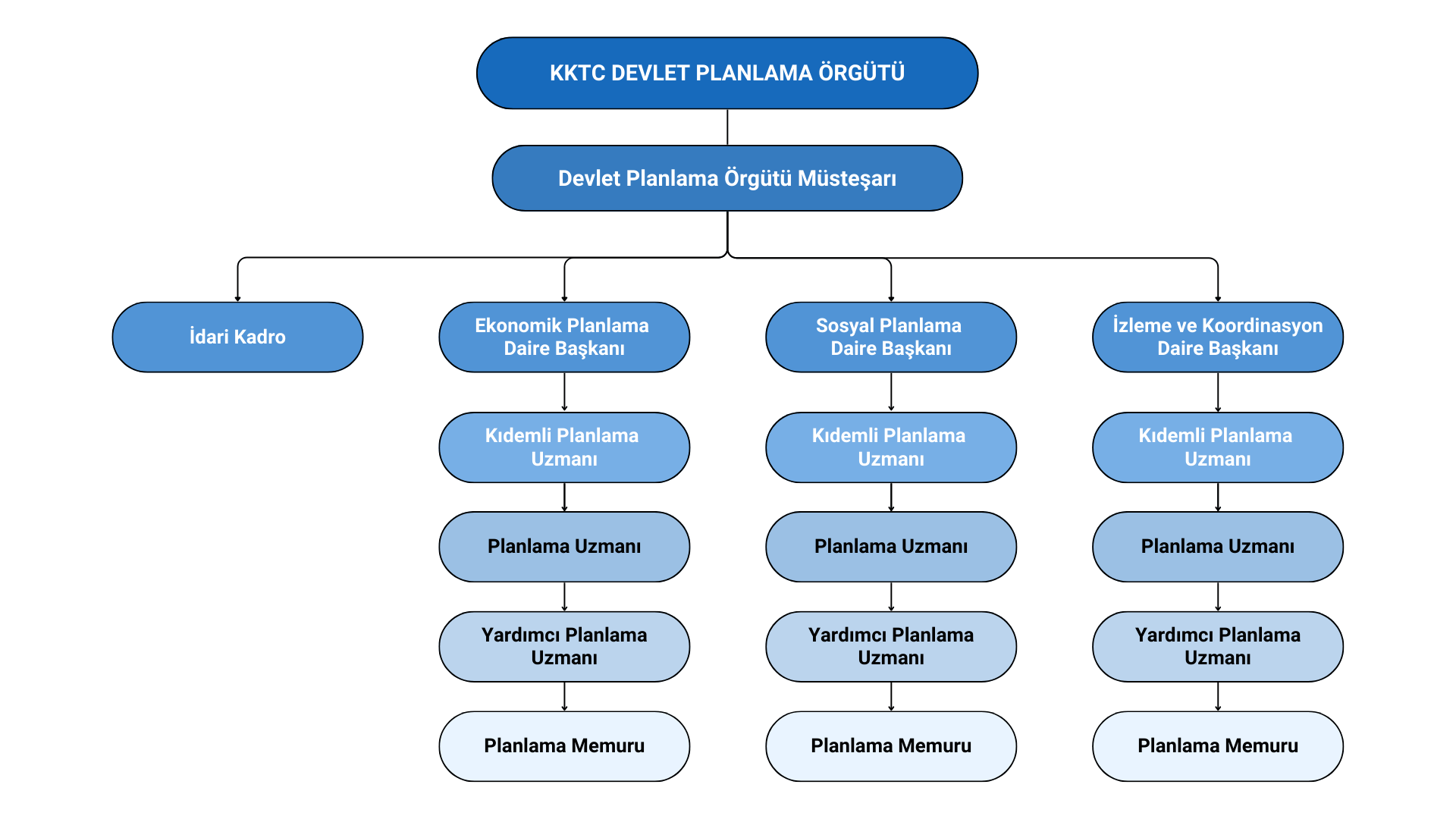 KKTC DEVLET PLANLAMA ÖRGÜTÜ

Devlet Planlama Örgütü Müsteşarı

İdari Kadro

Ekonomik Planlama Daire Başkanı

Kıdemli Planlama Uzmanı

Planlama Uzmanı

Yardımcı Planlama Uzmanı

Planlama Memuru

Sosyal Planlama Daire Başkanı

Kıdemli Planlama Uzmanı

Planlama Uzmanı

Yardımcı Planlama Uzmanı

Planlama Memuru

İzleme ve Koordinasyon Daire Başkanı

Kıdemli Planlama Uzmanı

Planlama Uzmanı

Yardımcı Planlama Uzmanı

Planlama Memuru